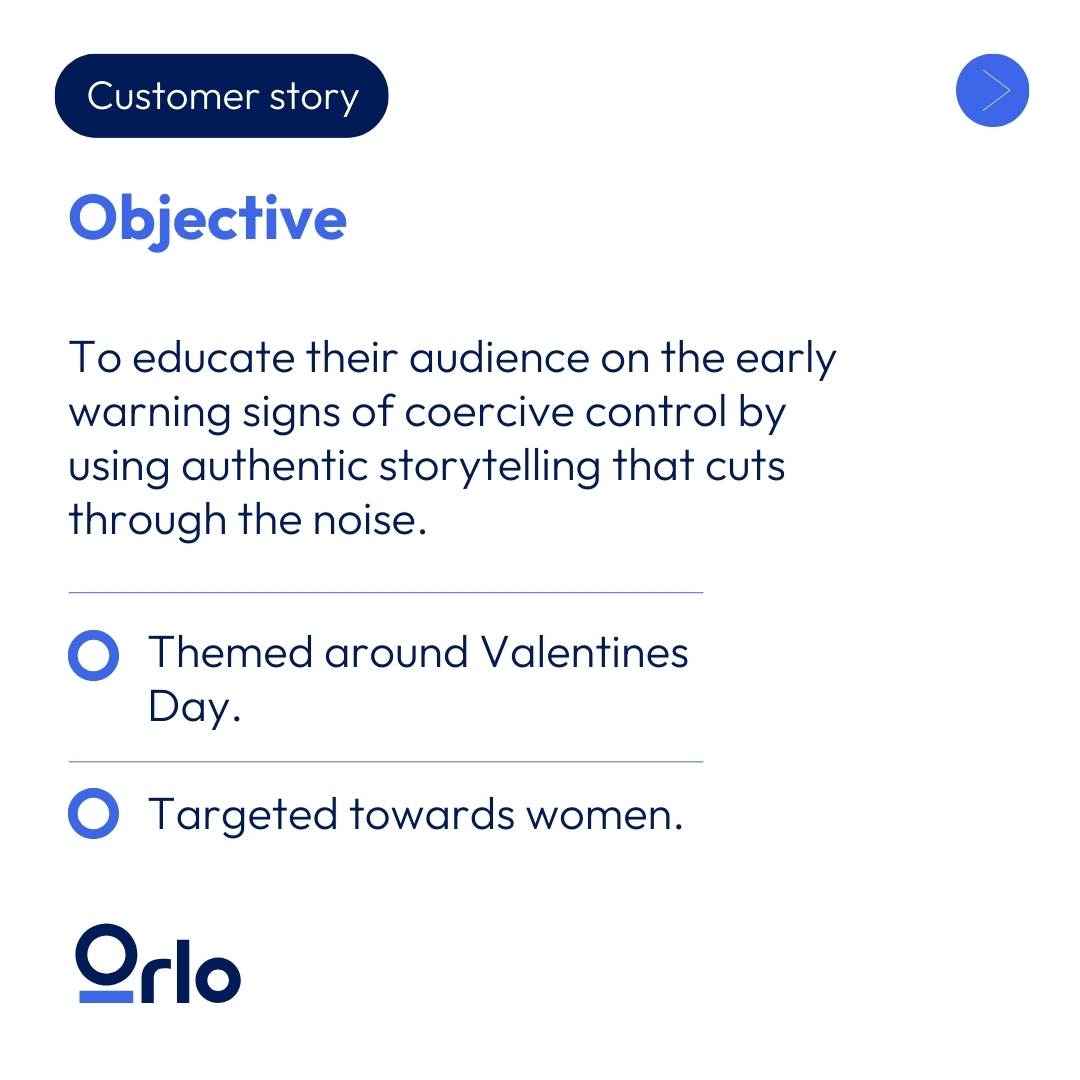 Customer story

Objective

To educate their audience on the early warning signs of coercive control by using authentic storytelling that cuts through the noise.

Themed around Valentines Day.

Targeted towards women.

Orlo